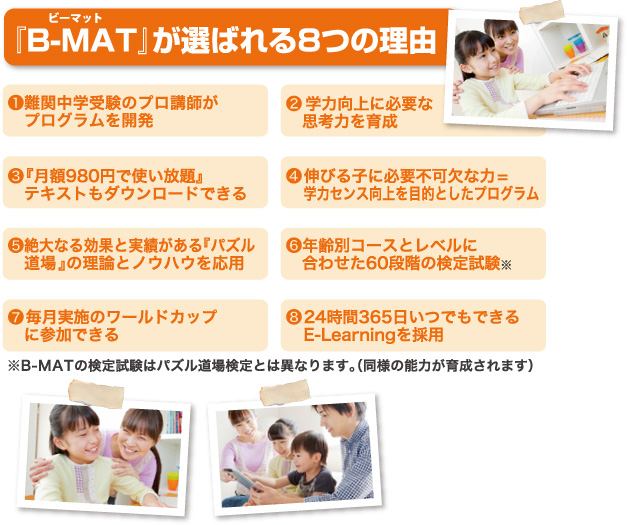 ビーマット
『B-MAT』が選ばれる8つの理由

❶難関中学受験のプロ講師がプログラムを開発

❷学力向上に必要な思考力を育成

❸『月額980円で使い放題』テキストもダウンロードできる

❹伸びる子に必要不可欠な力＝学力センス向上を目的としたプログラム

❺絶大なる効果と実績がある『パズル道場』の理論とノウハウを応用

❻年齢別コースとレベルに合わせた60段階の検定試験※

❼毎月実施のワールドカップに参加できる

❽24時間365日いつでもできるE-Learningを採用

※B-MATの検定試験はパズル道場検定とは異なります。(同様の能力が育成されます)